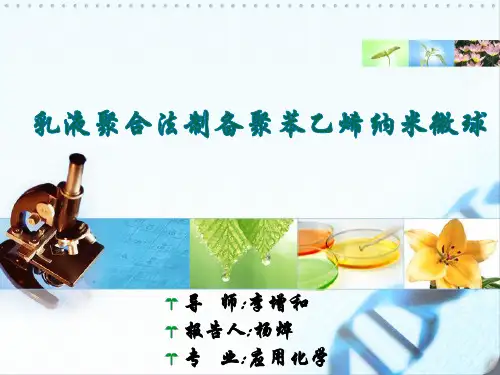 乳液聚合法制备聚苯乙烯纳米微球

导　师:李增和
报告人:杨烨
专　业:应用化学